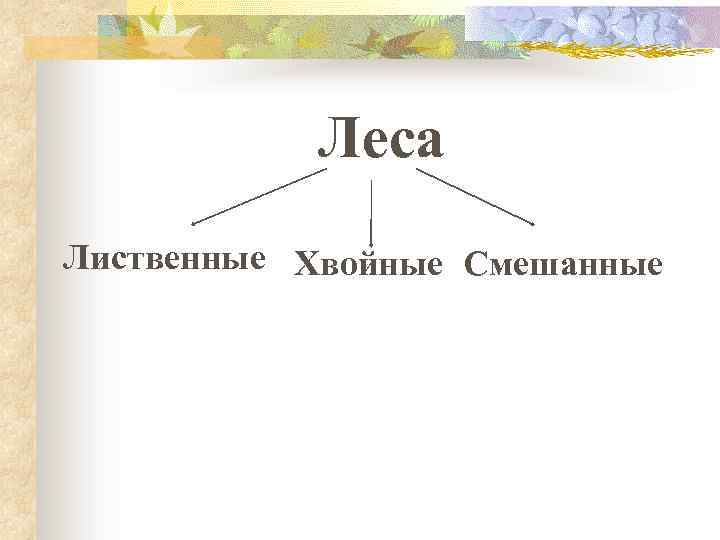 Леса

Лиственные Хвойные Смешанные